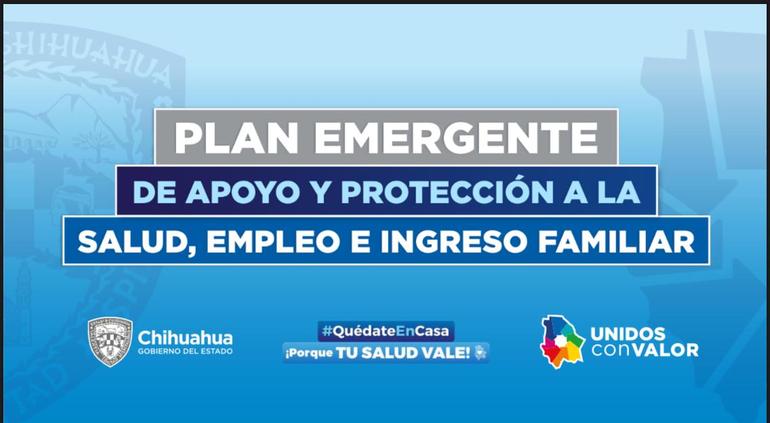 CHIHUAHUA

PLAN EMERGENTE
DE APOYO Y PROTECCIÓN A LA
SALUD, EMPLEO E INGRESO FAMILIAR

Chihuahua
GOBIERNO DEL ESTADO

#QuédateEnCasa
¡Porque TU SALUD VALE!

UNIDOS
conVALOR